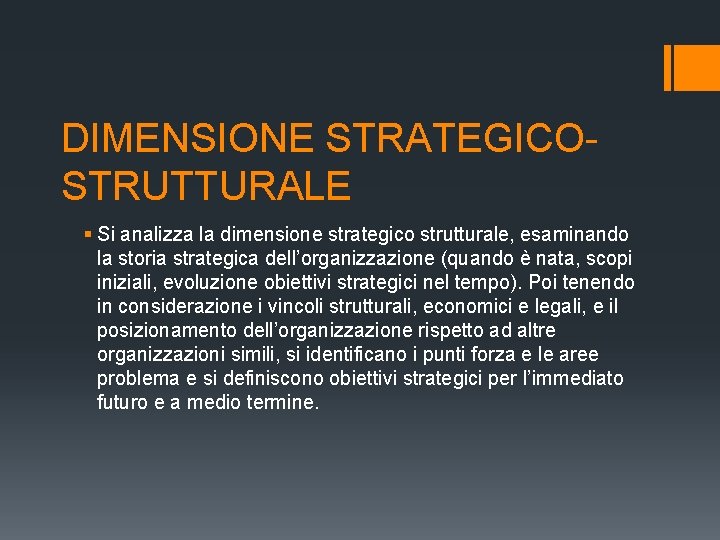 DIMENSIONE STRATEGICO-STRUTTURALE

• Si analizza la dimensione strategico strutturale, esaminando la storia strategica dell'organizzazione (quando è nata, scopi iniziali, evoluzione obiettivi strategici nel tempo). Poi tenendo in considerazione i vincoli strutturali, economici e legali, e il posizionamento dell'organizzazione rispetto ad altre organizzazioni simili, si identificano i punti forza e le aree problema e si definiscono obiettivi strategici per l'immediato futuro e a medio termine.